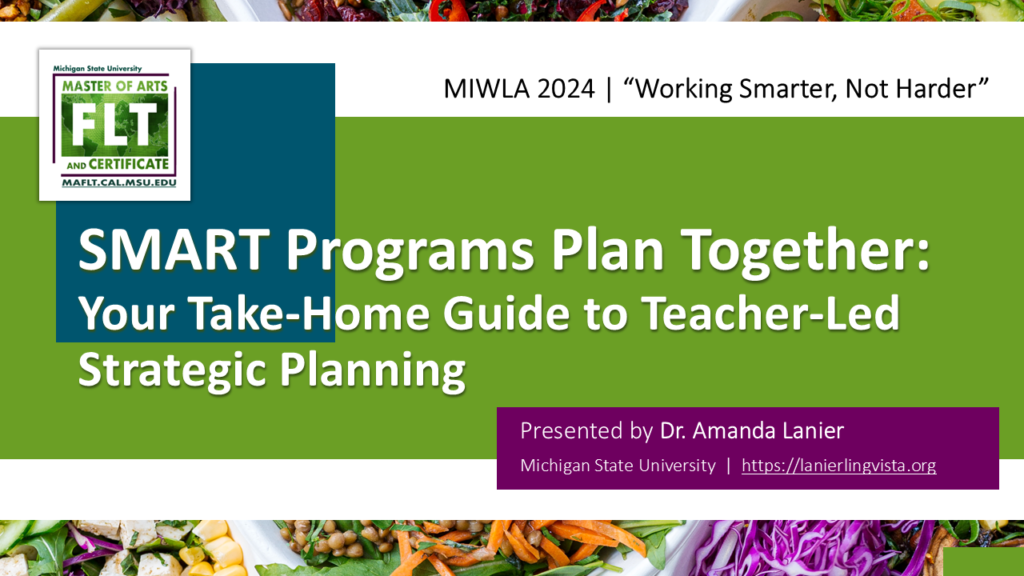 Michigan State University
MASTER OF ARTS
FLT
AND CERTIFICATE
MAFLT.CAL.MSU.EDU

MIWLA 2024 | “Working Smarter, Not Harder”

SMART Programs Plan Together:
Your Take-Home Guide to Teacher-Led Strategic Planning

Presented by Dr. Amanda Lanier
Michigan State University | https://lanierlingvista.org